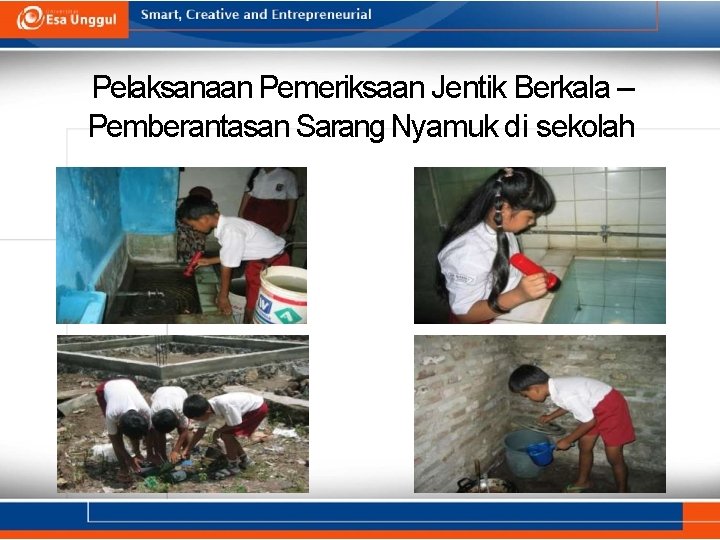 Universitas Esa Unggul

Smart, Creative and Entrepreneurial

Pelaksanaan Pemeriksaan Jentik Berkala – Pemberantasan Sarang Nyamuk di sekolah